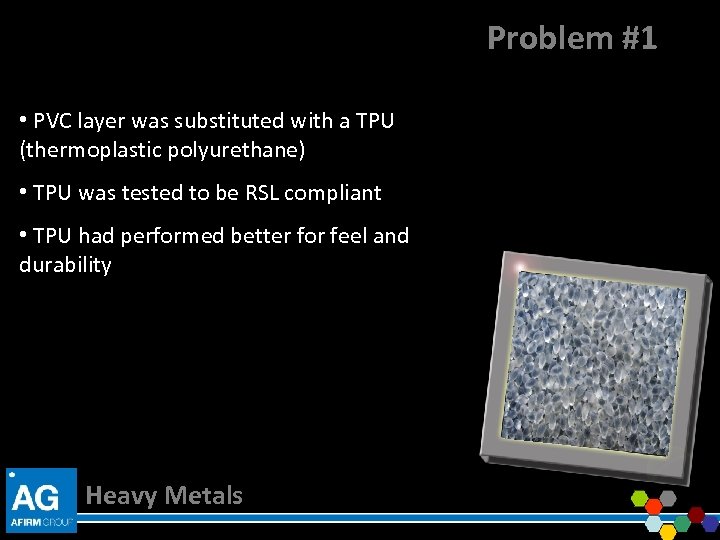 Problem #1

• PVC layer was substituted with a TPU (thermoplastic polyurethane)

• TPU was tested to be RSL compliant

• TPU had performed better for feel and durability

AG
AFIRM GROUP

Heavy Metals